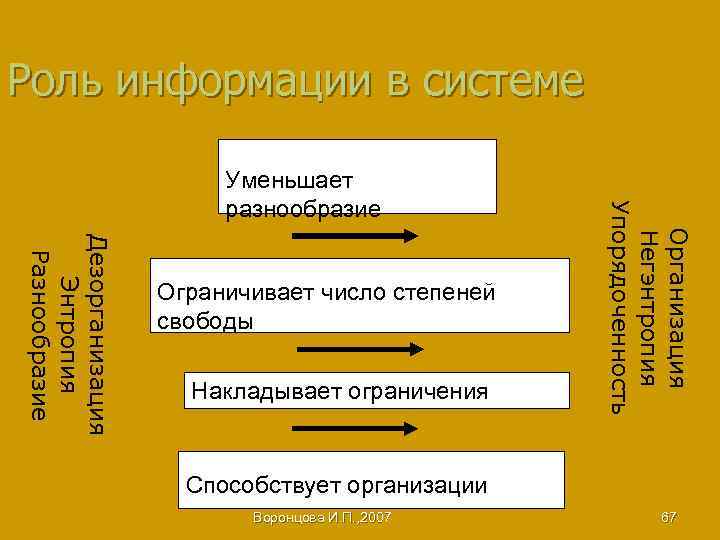 Роль информации в системе

Дезорганизация
Энтропия
Разнообразие

Уменьшает разнообразие

Ограничивает число степеней свободы

Накладывает ограничения

Способствует организации

Организация
Негэнтропия
Упорядоченность

Воронцова И.П.,2007

67